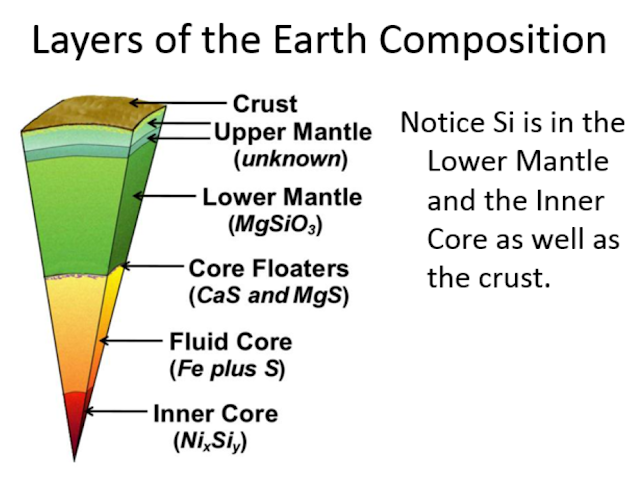 Layers of the Earth Composition

Crust
Upper Mantle
(unknown)
Lower Mantle
($MgSiO_3$)
Core Floaters
(CaS and MgS)
Fluid Core
(Fe plus S)
Inner Core
($Ni_xSi_y$)

Notice Si is in the Lower Mantle and the Inner Core as well as the crust.